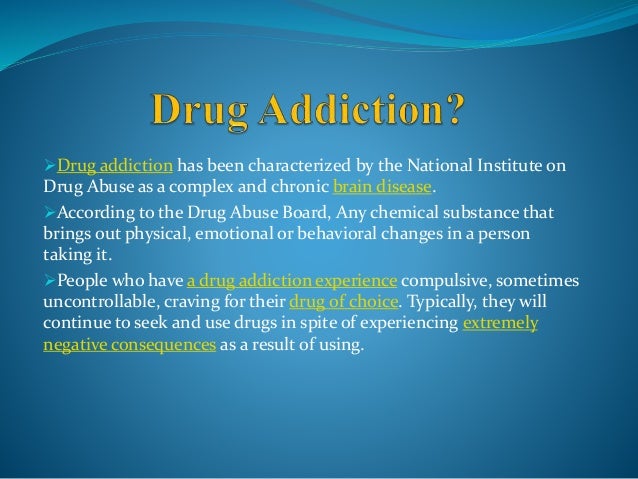 Drug Addiction?

➢Drug addiction has been characterized by the National Institute on Drug Abuse as a complex and chronic brain disease.

➢According to the Drug Abuse Board, Any chemical substance that brings out physical, emotional or behavioral changes in a person taking it.

➢People who have a drug addiction experience compulsive, sometimes uncontrollable, craving for their drug of choice. Typically, they will continue to seek and use drugs in spite of experiencing extremely negative consequences as a result of using.